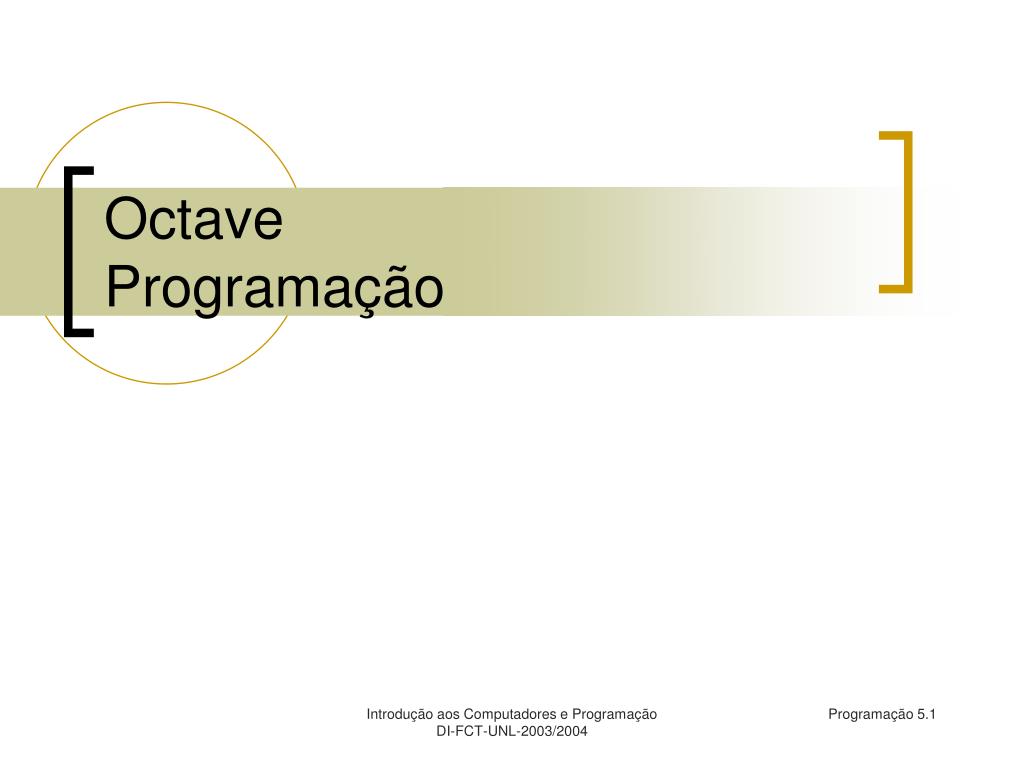 Octave
Programação

Introdução aos Computadores e Programação
DI-FCT-UNL-2003/2004

Programação 5.1